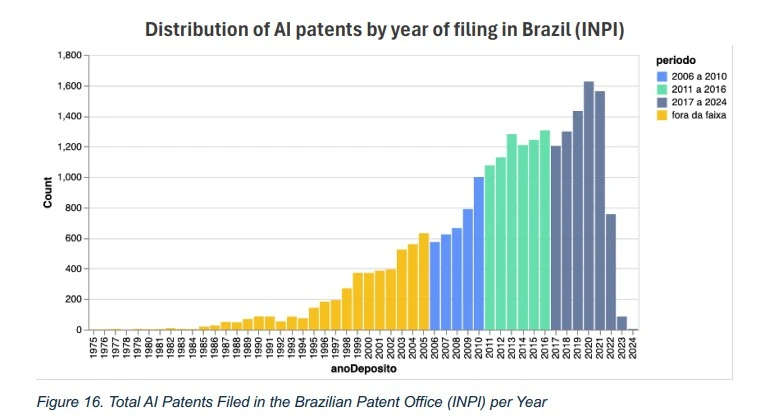 Distribution of AI patents by year of filing in Brazil (INPI)

periodo
2006 a 2010
2011 a 2016
2017 a 2024
fora da faixa

Count

1,800
1,600
1,400
1,200
1,000
800
600
400
200
0

1975 1976 1977 1978 1979 1980 1981 1982 1983 1984 1985 1986 1987 1988 1989 1990 1991 1992 1993 1994 1995 1996 1997 1998 1999 2000 2001 2002 2003 2004 2005 2006 2007 2008 2009 2010 2011 2012 2013 2014 2015 2016 2017 2018 2019 2020 2021 2022 2023 2024

anoDeposito

Figure 16. Total AI Patents Filed in the Brazilian Patent Office (INPI) per Year